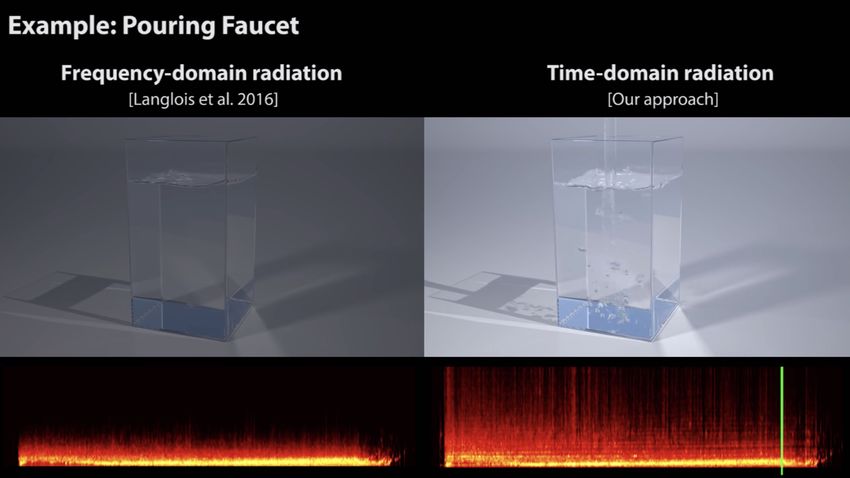 Example: Pouring Faucet

Frequency-domain radiation
[Langlois et al. 2016]

Time-domain radiation
[Our approach]